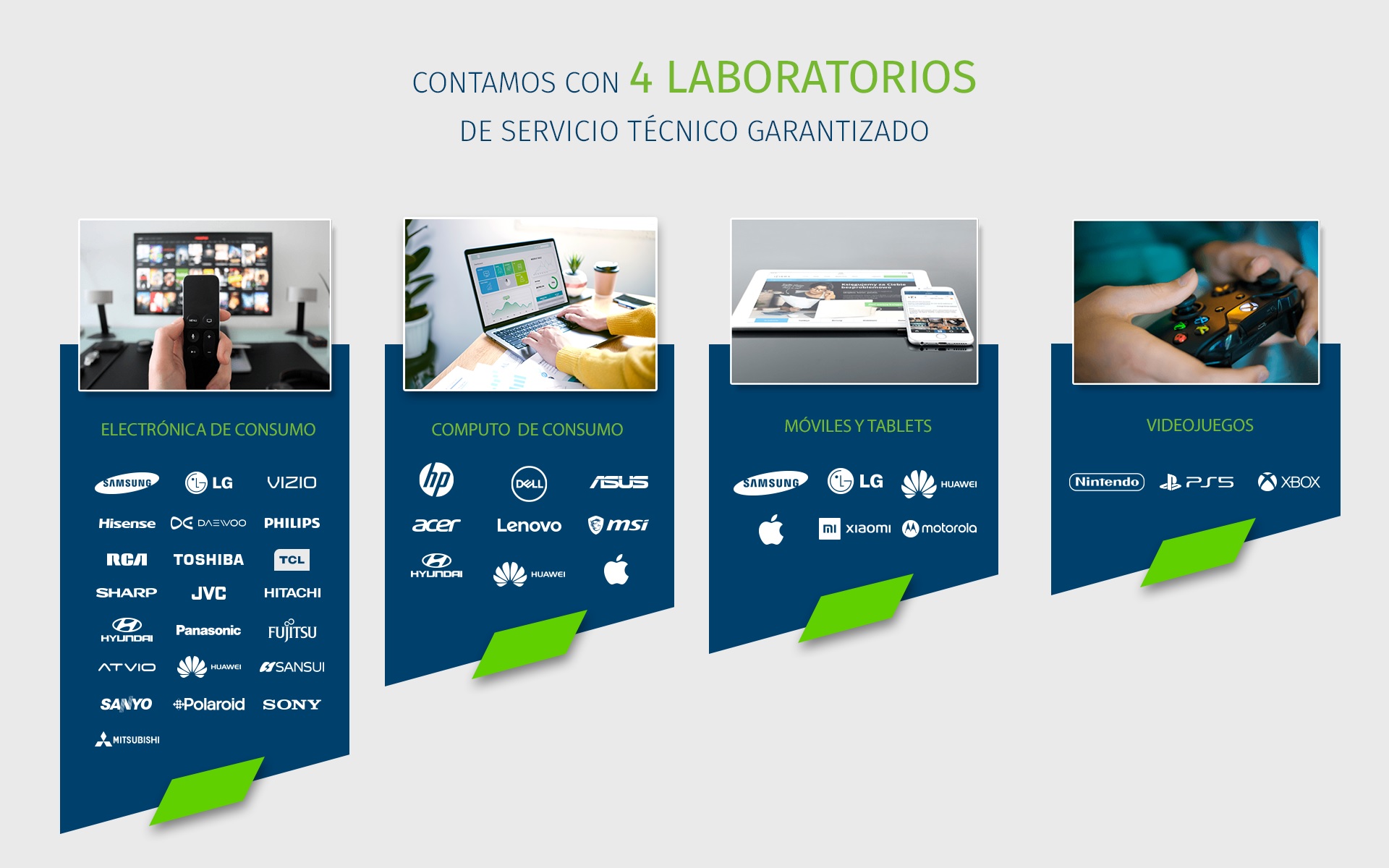 CONTAMOS CON 4 LABORATORIOS
DE SERVICIO TÉCNICO GARANTIZADO

ELECTRÓNICA DE CONSUMO

SAMSUNG LG VIZIO
Hisense DAEWOO PHILIPS
RCA TOSHIBA TCL
SHARP JVC HITACHI
HYUNDAI Panasonic FUJITSU
ATVIO HUAWEI SANSUI
SANYO Polaroid SONY
MITSUBISHI

COMPUTO DE CONSUMO

hp DELL ASUS
acer Lenovo msi
HYUNDAI HUAWEI

MÓVILES Y TABLETS

SAMSUNG LG HUAWEI
mi xiaomi motorola

VIDEOJUEGOS

Nintendo PS5 XBOX